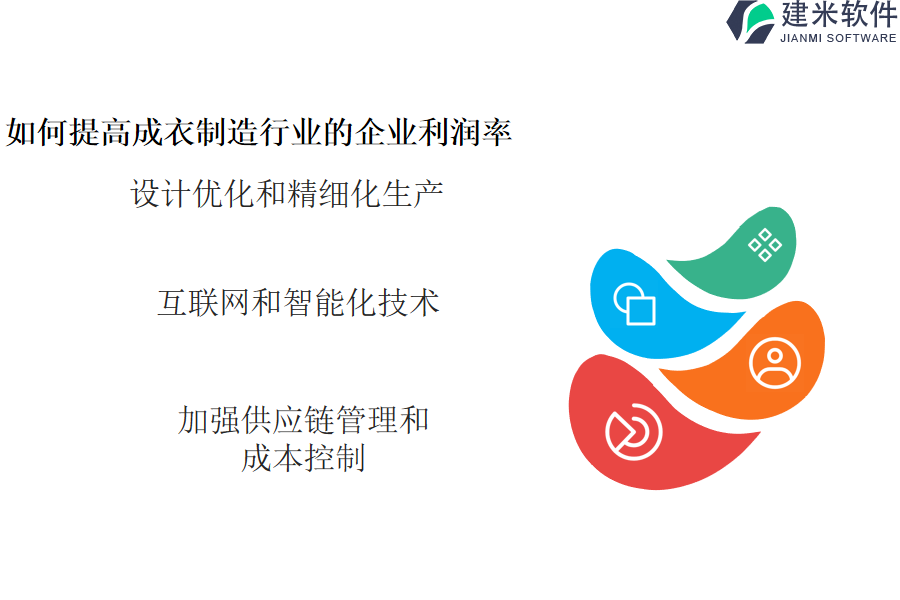 建米软件
JIANMI SOFTWARE

如何提高成衣制造行业的企业利润率

设计优化和精细化生产

互联网和智能化技术

加强供应链管理和成本控制